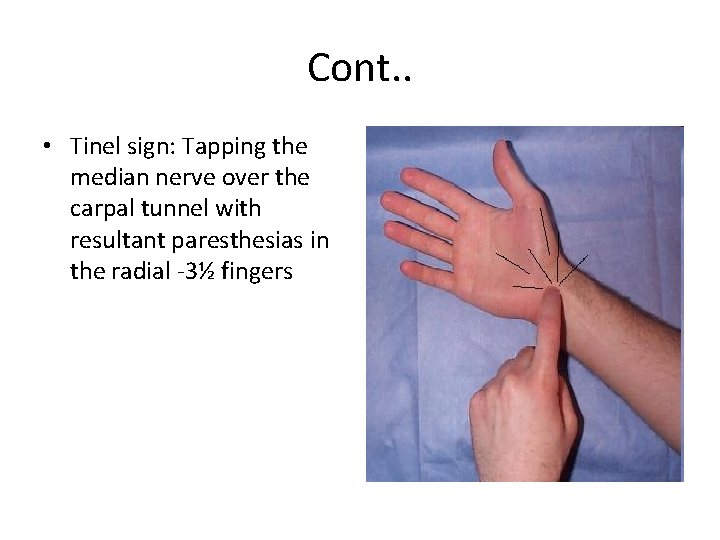 Cont..

• Tinel sign: Tapping the median nerve over the carpal tunnel with resultant paresthesias in the radial -3½ fingers